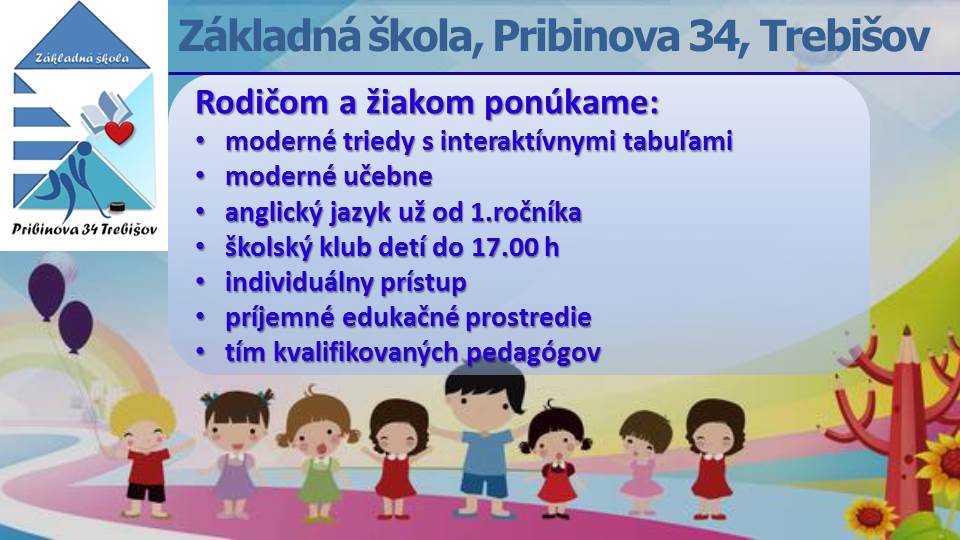 Základná škola

Pribinova 34 Trebišov

Základná škola, Pribinova 34, Trebišov

Rodičom a žiakom ponúkame:
• moderné triedy s interaktívnymi tabuľami
• moderné učebne
• anglický jazyk už od 1.ročníka
• školský klub detí do 17.00 h
• individuálny prístup
• príjemné edukačné prostredie
• tím kvalifikovaných pedagógov